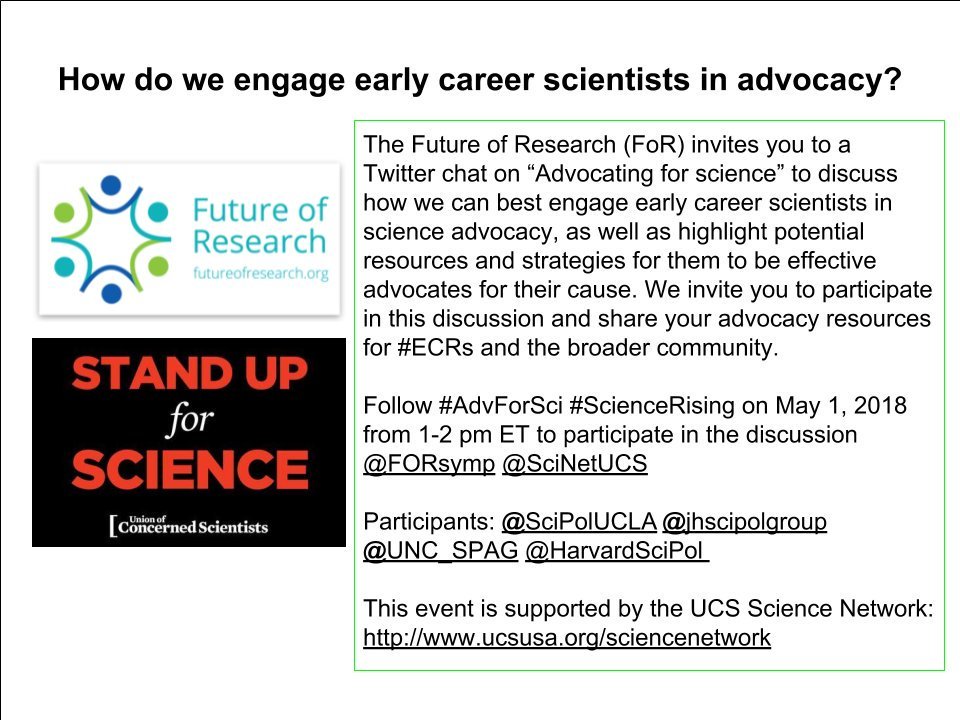 How do we engage early career scientists in advocacy?

Future of Research
futureofresearch.org

STAND UP
for
SCIENCE
Union of Concerned Scientists

The Future of Research (FoR) invites you to a Twitter chat on "Advocating for science" to discuss how we can best engage early career scientists in science advocacy, as well as highlight potential resources and strategies for them to be effective advocates for their cause. We invite you to participate in this discussion and share your advocacy resources for #ECRs and the broader community.

Follow #AdvForSci #ScienceRising on May 1, 2018 from 1-2 pm ET to participate in the discussion @FORsymp @SciNetUCS

Participants: @SciPolUCLA @jhscipolgroup @UNC_SPAG @HarvardSciPol

This event is supported by the UCS Science Network: http://www.ucsusa.org/sciencenetwork